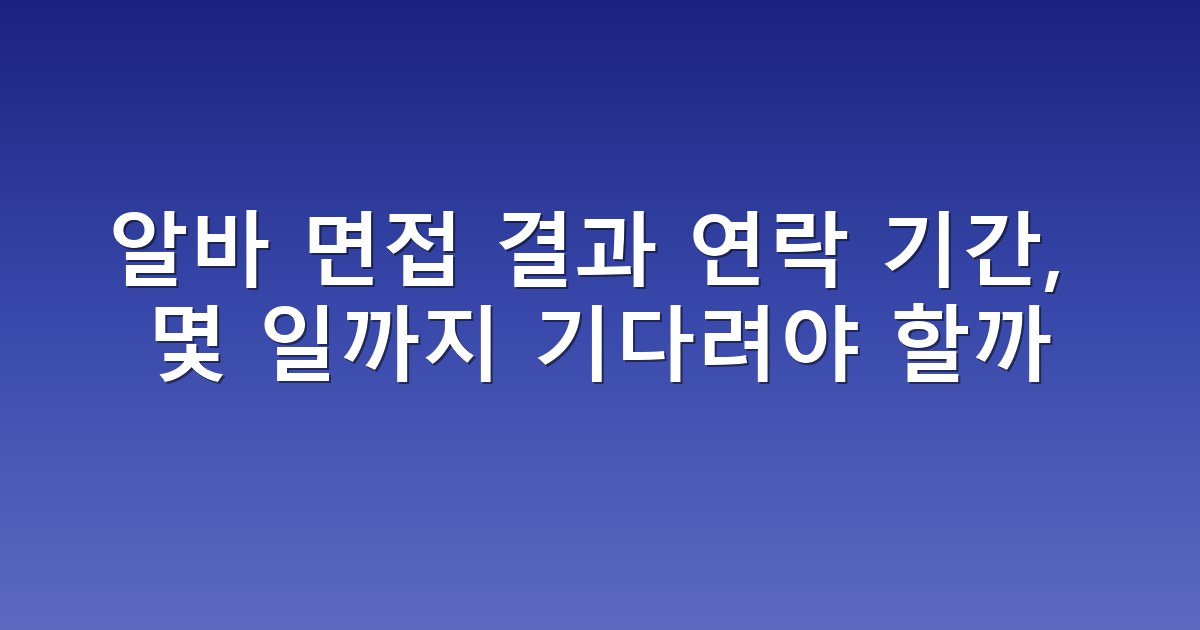 알바 면접 결과 연락 기간,
몇 일까지 기다려야 할까